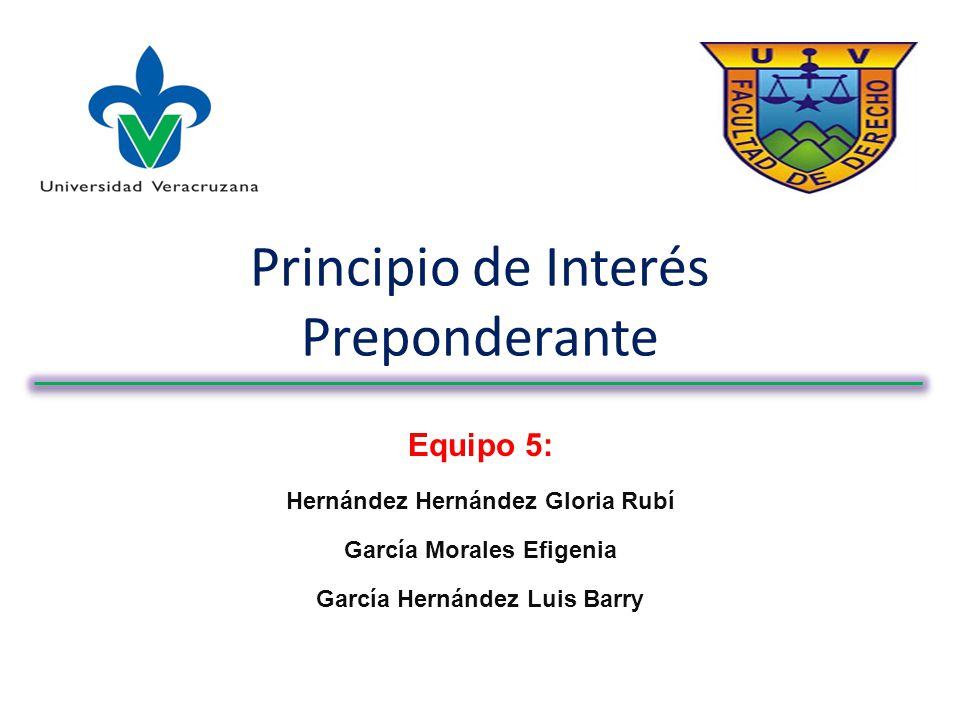 Universidad Veracruzana

U V
FACULTAD DE DERECHO

Principio de Interés Preponderante

Equipo 5:

Hernández Hernández Gloria Rubí

García Morales Efigenia

García Hernández Luis Barry